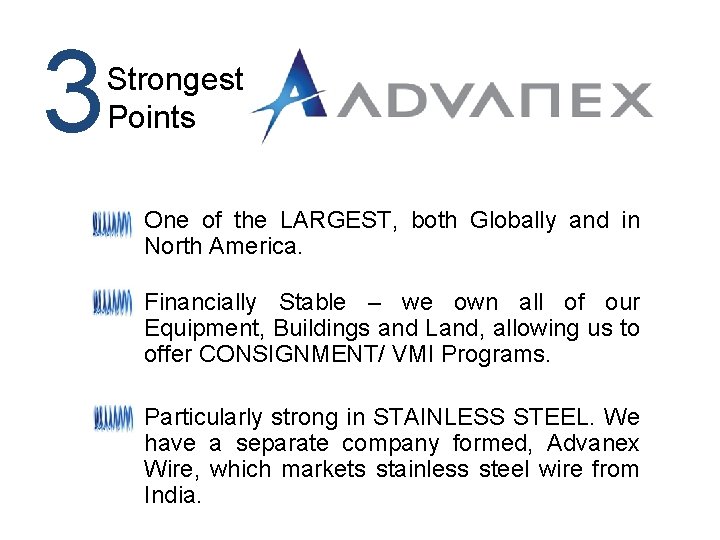 3 Strongest Points

ADVANEX

One of the LARGEST, both Globally and in North America.

Financially Stable – we own all of our Equipment, Buildings and Land, allowing us to offer CONSIGNMENT/ VMI Programs.

Particularly strong in STAINLESS STEEL. We have a separate company formed, Advanex Wire, which markets stainless steel wire from India.